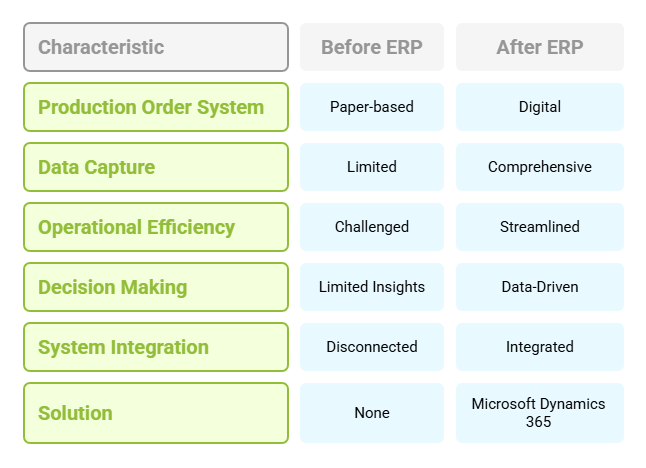 | Characteristic | Before ERP | After ERP |
|---|---|---|
| Production Order System | Paper-based | Digital |
| Data Capture | Limited | Comprehensive |
| Operational Efficiency | Challenged | Streamlined |
| Decision Making | Limited Insights | Data-Driven |
| System Integration | Disconnected | Integrated |
| Solution | None | Microsoft Dynamics 365 |